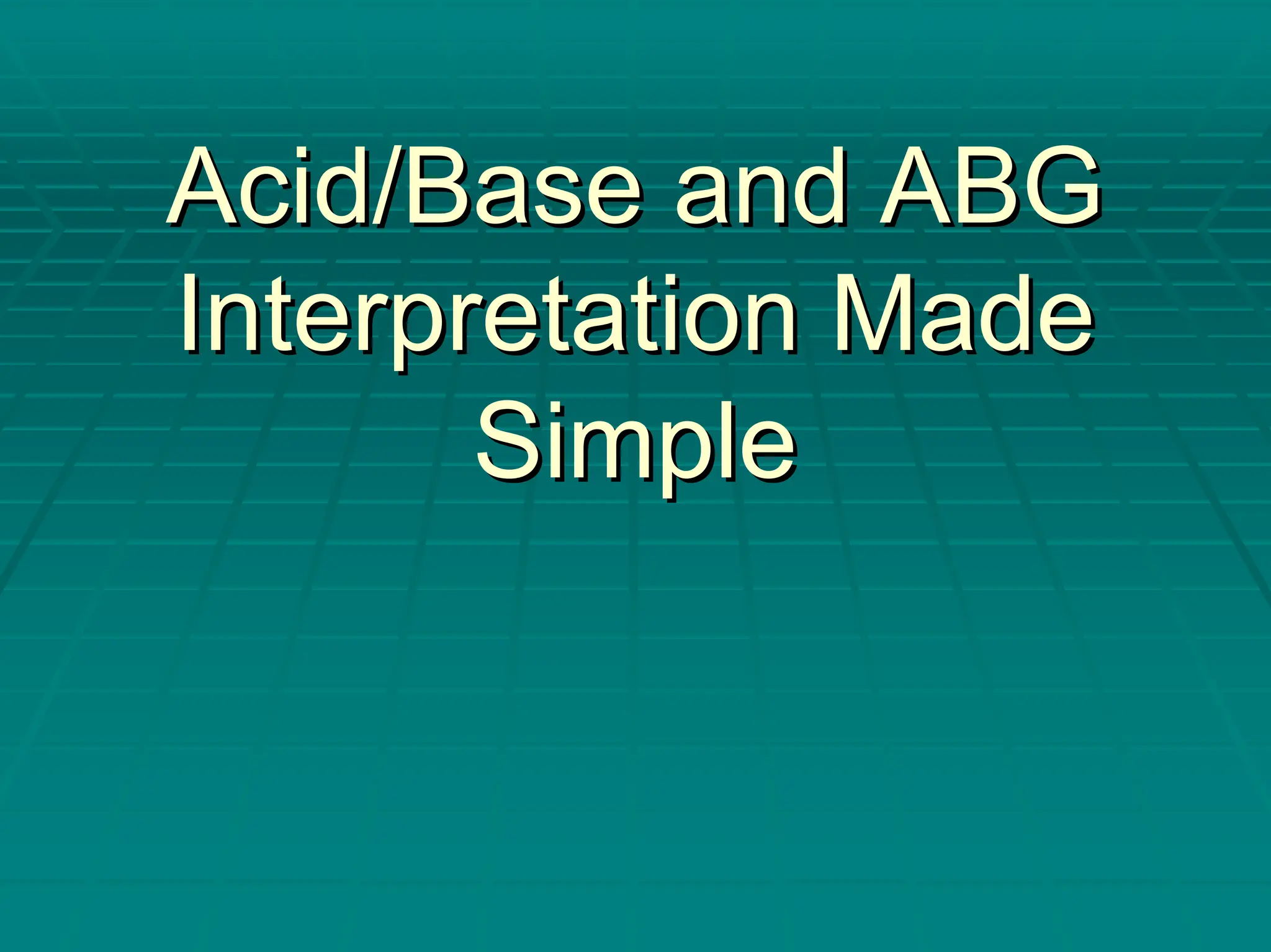 Acid/Base and ABG Interpretation Made Simple